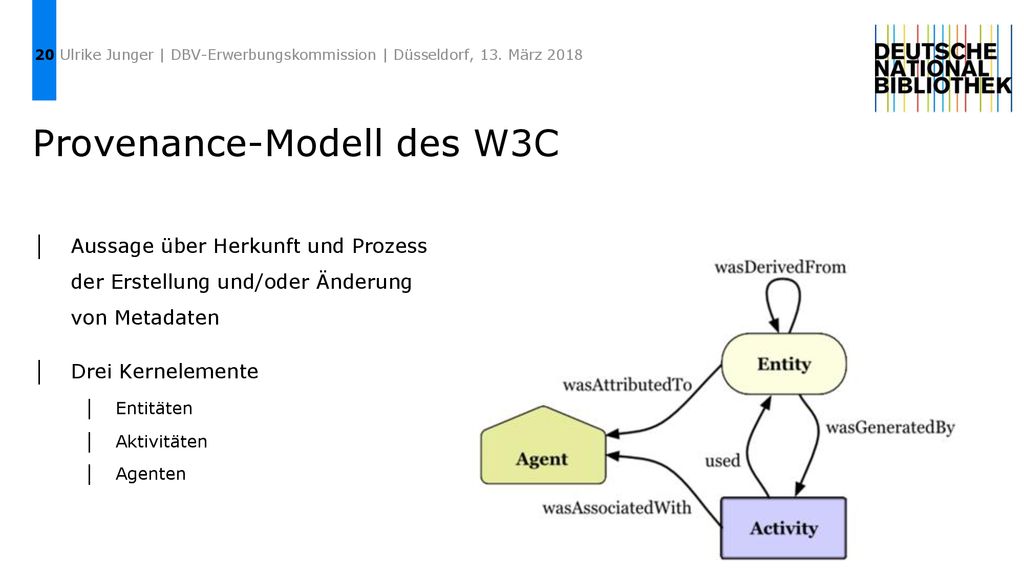 20 Ulrike Junger | DBV-Erwerbungskommission | Düsseldorf, 13. März 2018

DEUTSCHE NATIONAL BIBLIOTHEK

Provenance-Modell des W3C

| Aussage über Herkunft und Prozess der Erstellung und/oder Änderung von Metadaten

| Drei Kernelemente

| Entitäten

| Aktivitäten

| Agenten

wasDerivedFrom

Entity

wasAttributedTo

wasGeneratedBy

Agent

used

wasAssociatedWith

Activity